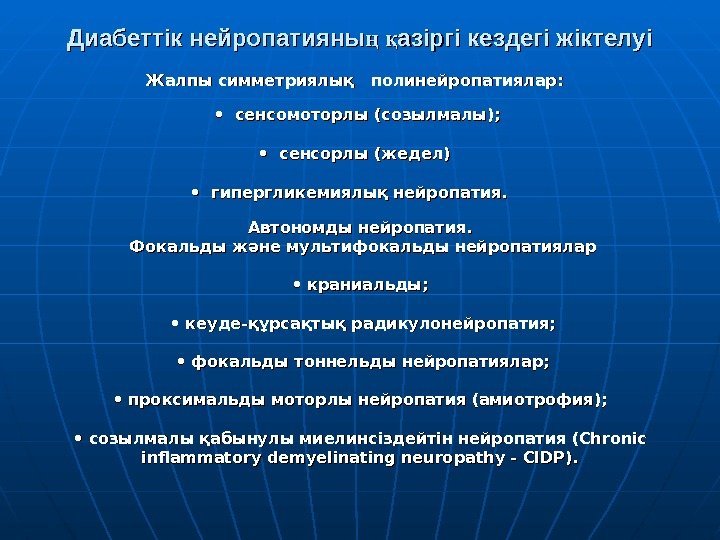 Диабеттік нейропатияның қазіргі кездегі жіктелуі

Жалпы симметриялық полинейропатиялар:

• сенсомоторлы (созылмалы);

• сенсорлы (жедел)

• гипергликемиялық нейропатия.

Автономды нейропатия.
Фокальды және мультифокальды нейропатиялар

• краниальды;

• кеуде-құрсақтық радикулонейропатия;

• фокальды тоннельды нейропатиялар;

• проксимальды моторлы нейропатия (амиотрофия);

• созылмалы қабынулы миелинсіздейтін нейропатия (Chronic inflammatory demyelinating neuropathy - CIDP).